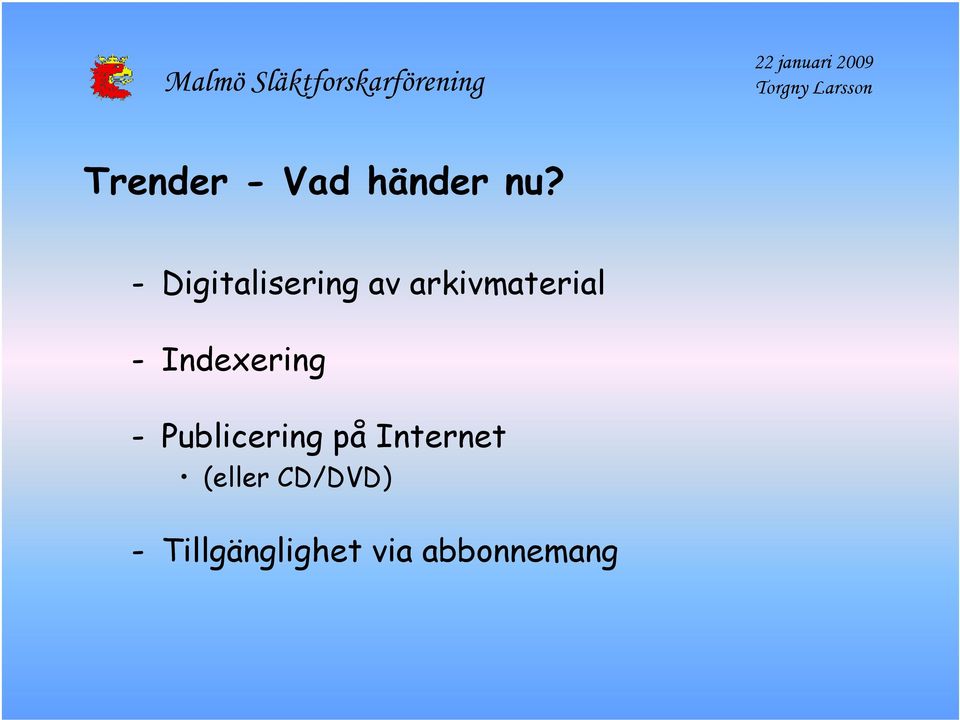 Malmö Släktforskarförening

22 januari 2009
Torgny Larsson

Trender - Vad händer nu?

- Digitalisering av arkivmaterial

- Indexering

- Publicering på Internet
  • (eller CD/DVD)

- Tillgänglighet via abbonnemang